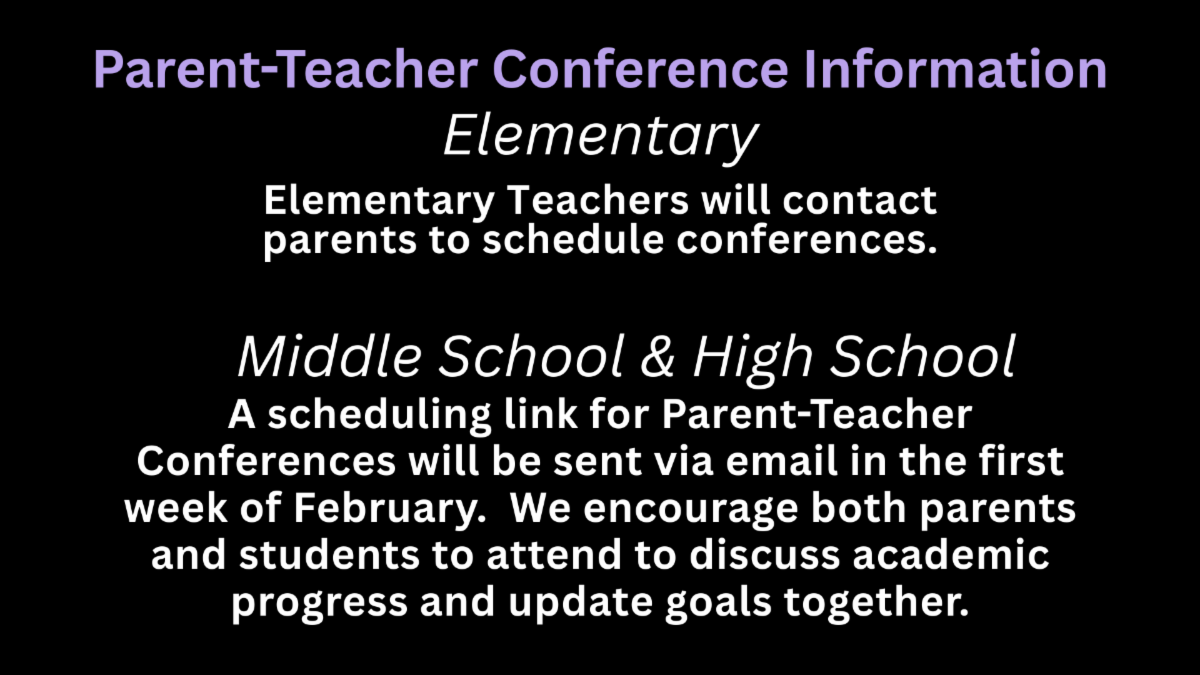 Parent-Teacher Conference Information

Elementary

Elementary Teachers will contact parents to schedule conferences.

Middle School & High School

A scheduling link for Parent-Teacher Conferences will be sent via email in the first week of February.  We encourage both parents and students to attend to discuss academic progress and update goals together.